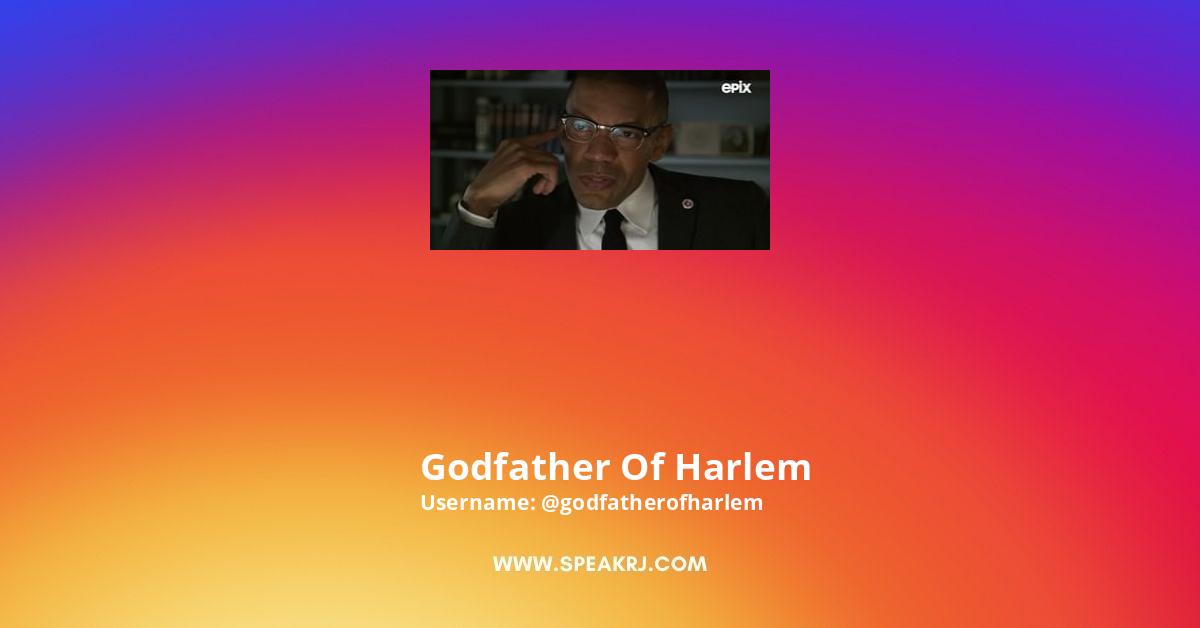 epix

Godfather Of Harlem
Username: @godfatherofharlem

WWW.SPEAKRJ.COM